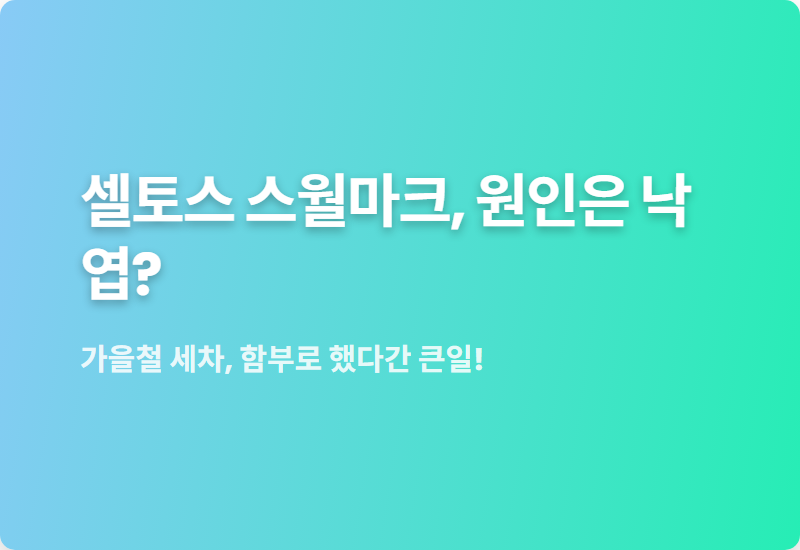 셀토스 스월마크, 원인은 낙엽?

가을철 세차, 함부로 했다간 큰일!